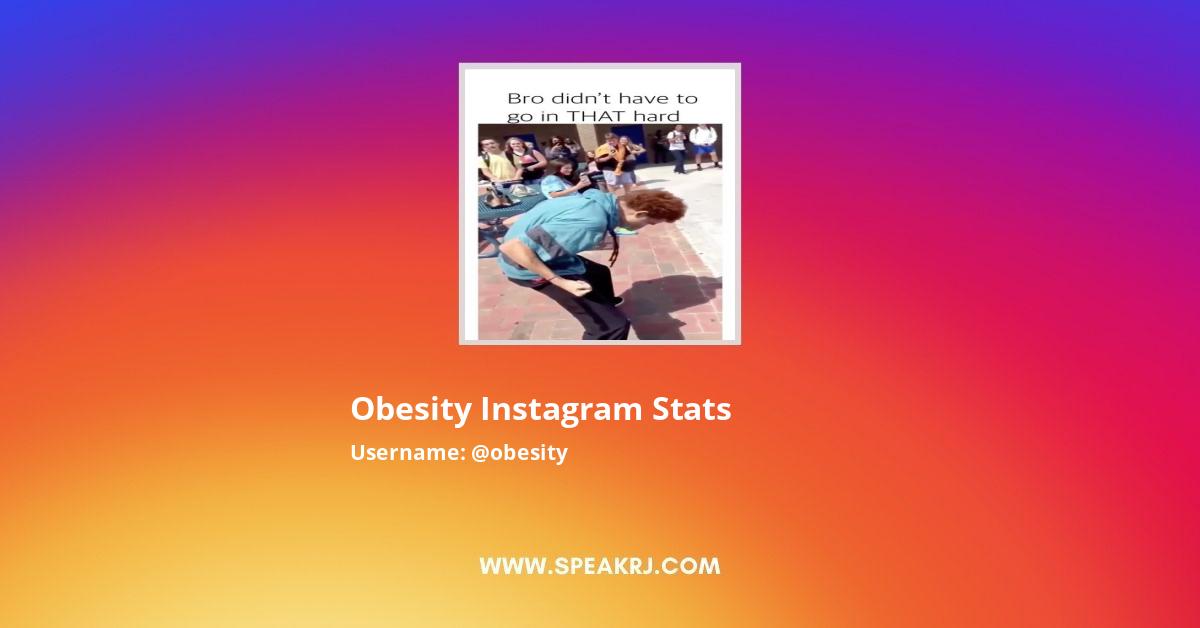 Bro didn't have to go in THAT hard

Obesity Instagram Stats

Username: @obesity

WWW.SPEAKRJ.COM